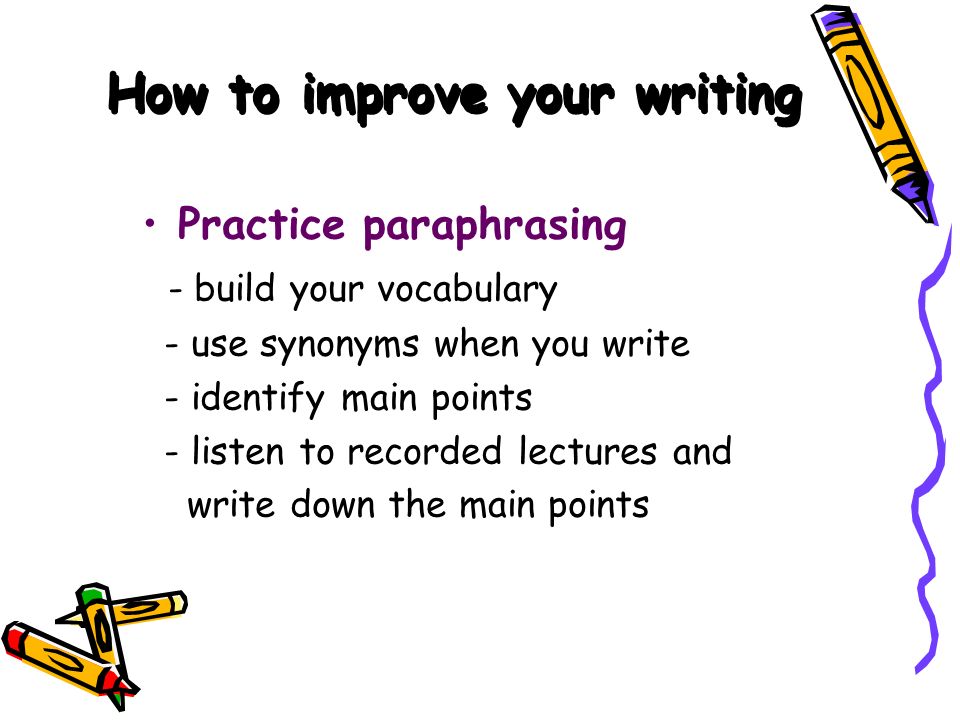 How to improve your writing

• Practice paraphrasing

- build your vocabulary
- use synonyms when you write
- identify main points
- listen to recorded lectures and write down the main points